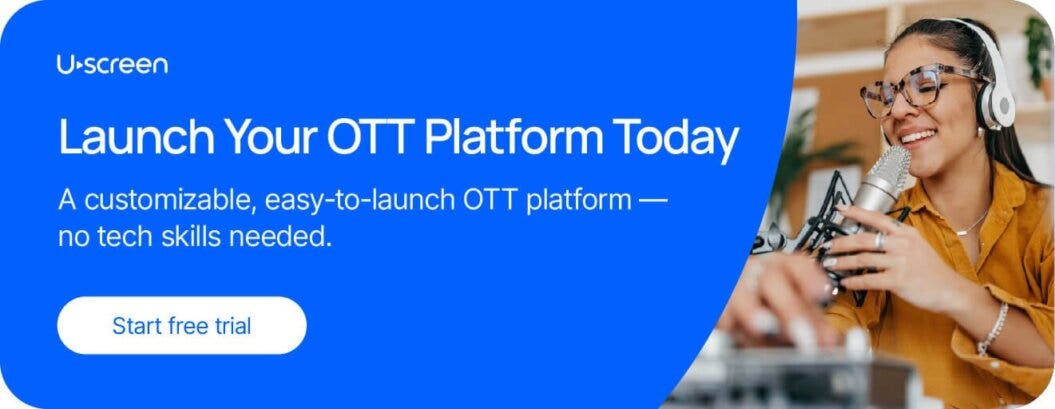 Uscreen

Launch Your OTT Platform Today

A customizable, easy-to-launch OTT platform — no tech skills needed.

Start free trial